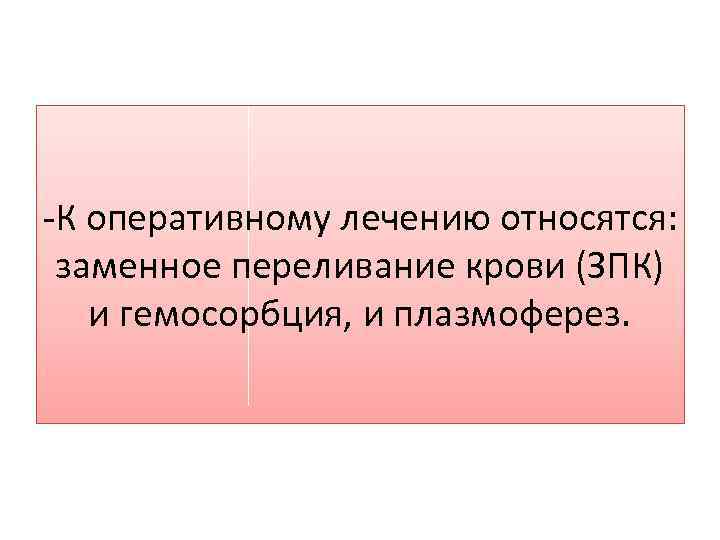 -К оперативному лечению относятся: заменное переливание крови (ЗПК) и гемосорбция, и плазмоферез.